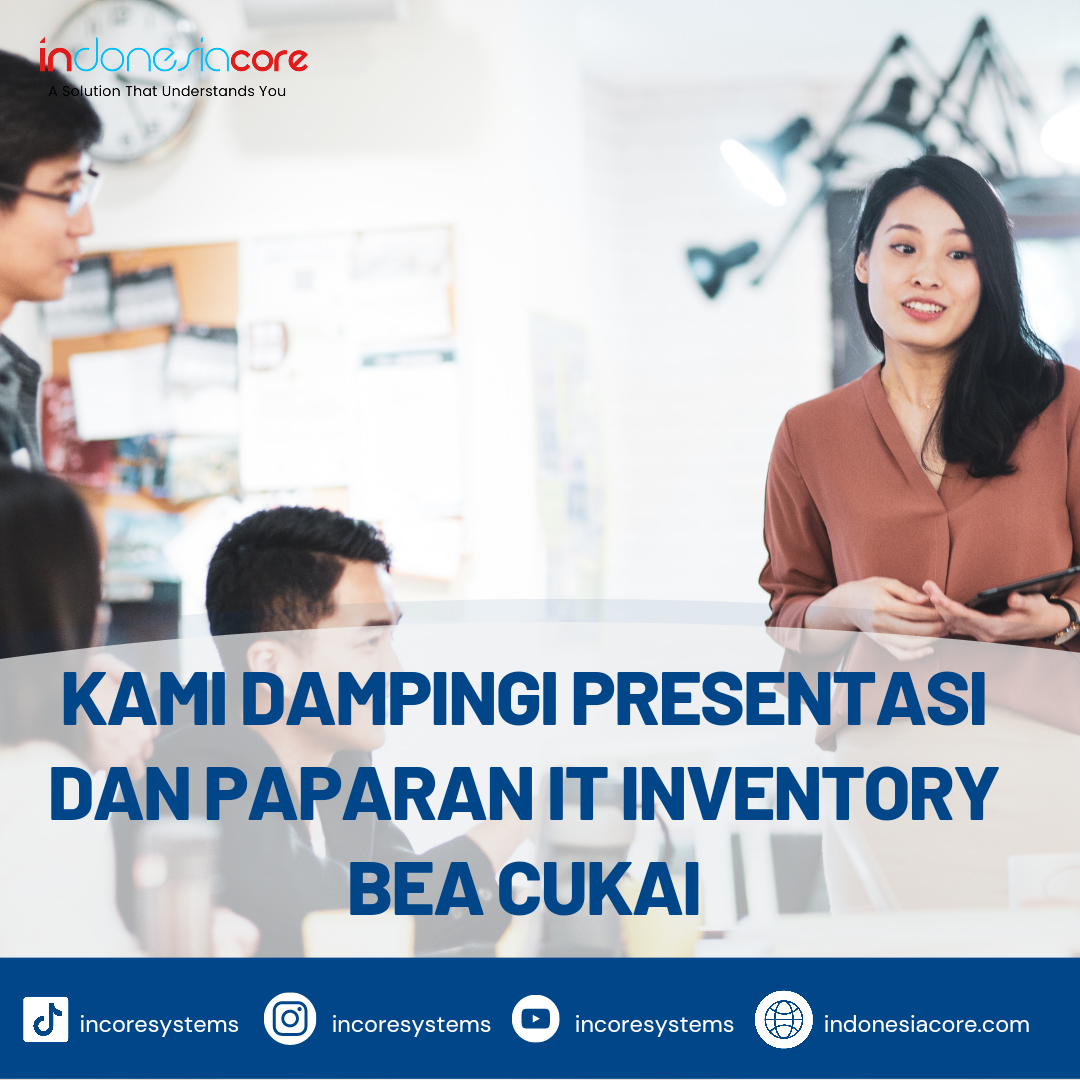 indonesiacore
A Solution That Understands You

KAMI DAMPINGI PRESENTASI DAN PAPARAN IT INVENTORY BEA CUKAI

incoresystems incoresystems incoresystems indonesiacore.com